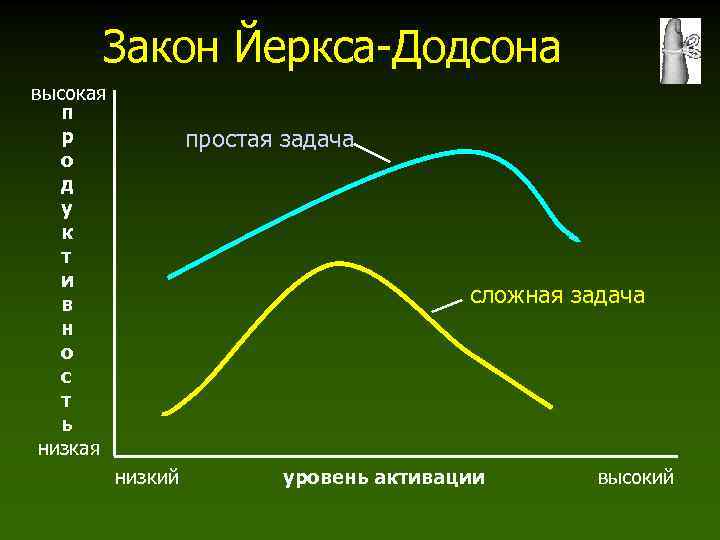 Закон Йеркса-Додсона

высокая
продуктивность
низкая

простая задача

сложная задача

низкий
уровень активации
высокий